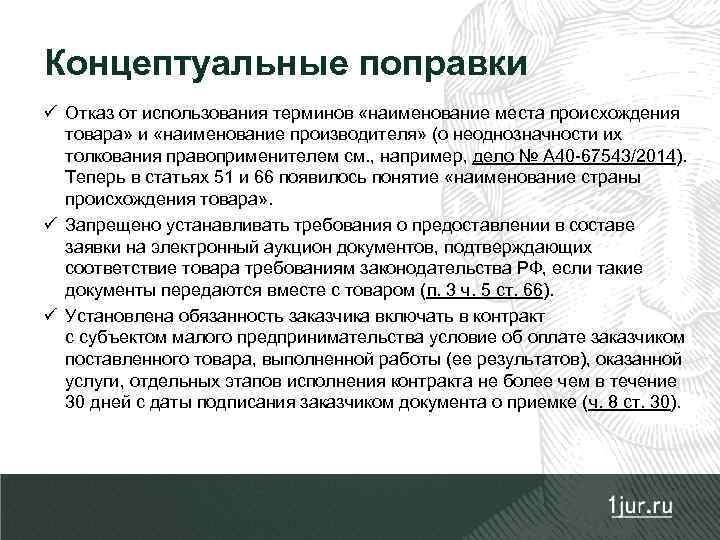 Концептуальные поправки

✓ Отказ от использования терминов «наименование места происхождения товара» и «наименование производителя» (о неоднозначности их толкования правоприменителем см., например, дело № А40-67543/2014). Теперь в статьях 51 и 66 появилось понятие «наименование страны происхождения товара».

✓ Запрещено устанавливать требования о предоставлении в составе заявки на электронный аукцион документов, подтверждающих соответствие товара требованиям законодательства РФ, если такие документы передаются вместе с товаром (п. 3 ч. 5 ст. 66).

✓ Установлена обязанность заказчика включать в контракт с субъектом малого предпринимательства условие об оплате заказчиком поставленного товара, выполненной работы (ее результатов), оказанной услуги, отдельных этапов исполнения контракта не более чем в течение 30 дней с даты подписания заказчиком документа о приемке (ч. 8 ст. 30).

1jur.ru